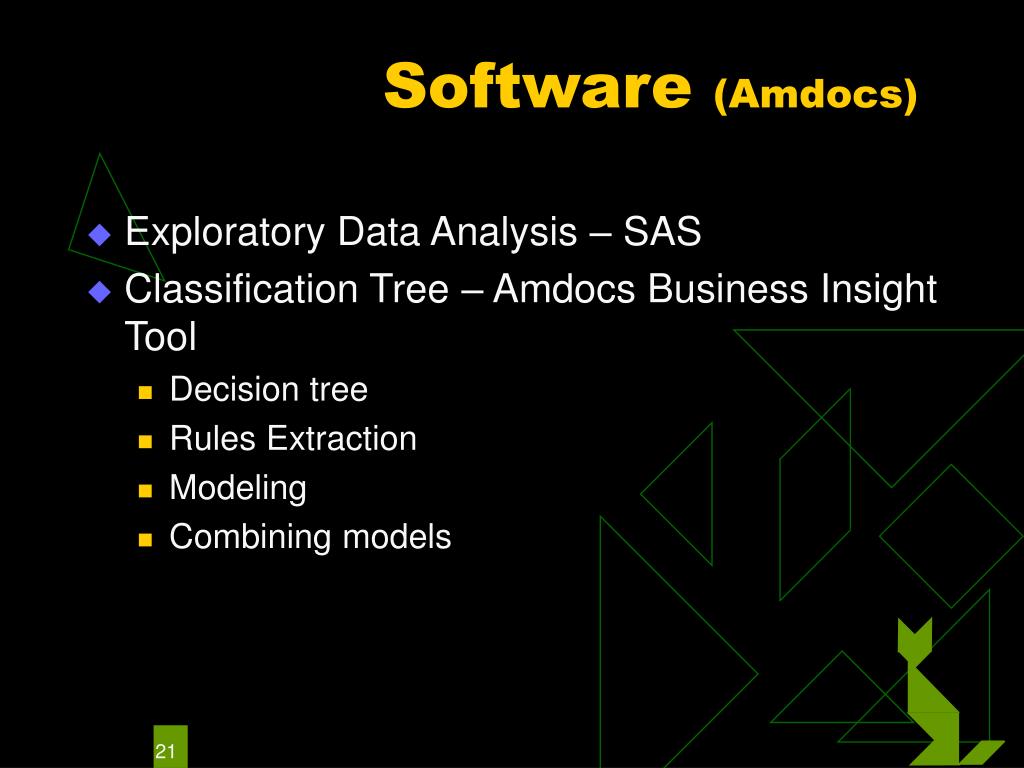 Software (Amdocs)

Exploratory Data Analysis – SAS
Classification Tree – Amdocs Business Insight Tool
Decision tree
Rules Extraction
Modeling
Combining models

21